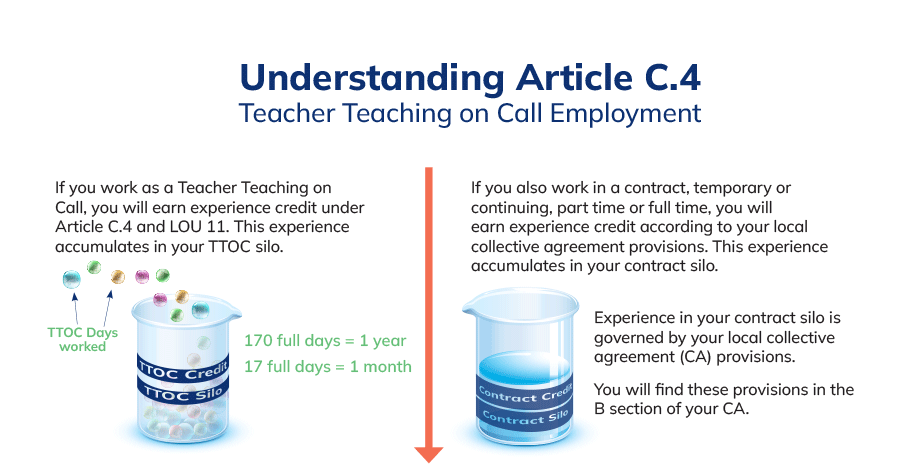 Understanding Article C.4
Teacher Teaching on Call Employment

If you work as a Teacher Teaching on Call, you will earn experience credit under Article C.4 and LOU 11. This experience accumulates in your TTOC silo.

TTOC Days worked

TTOC Credit
TTOC Silo

170 full days = 1 year
17 full days = 1 month

If you also work in a contract, temporary or continuing, part time or full time, you will earn experience credit according to your local collective agreement provisions. This experience accumulates in your contract silo.

Contract Credit
Contract Silo

Experience in your contract silo is governed by your local collective agreement (CA) provisions.

You will find these provisions in the B section of your CA.